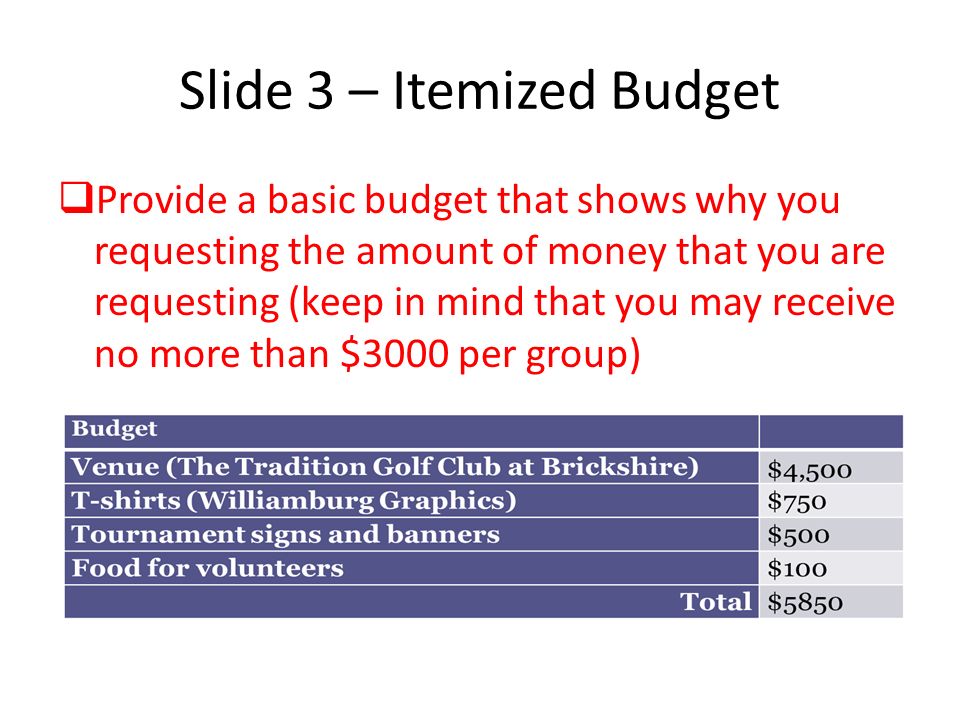 Slide 3 – Itemized Budget

❑Provide a basic budget that shows why you requesting the amount of money that you are requesting (keep in mind that you may receive no more than \$3000 per group)

| Budget | |
|---|---|
| Venue (The Tradition Golf Club at Brickshire) | \$4,500 |
| T-shirts (Williamburg Graphics) | \$750 |
| Tournament signs and banners | \$500 |
| Food for volunteers | \$100 |
| Total | \$5850 |